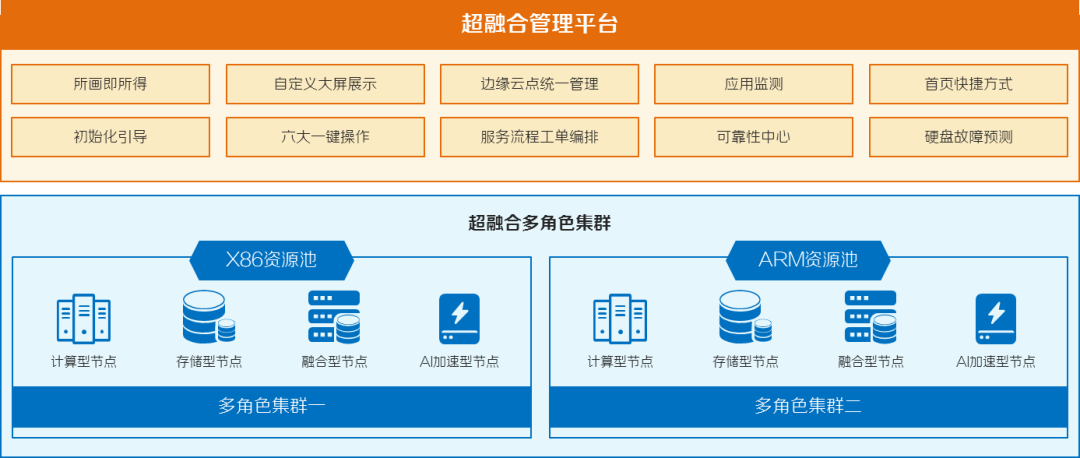 超融合管理平台

所画即所得
自定义大屏展示
边缘云点统一管理
应用监测
首页快捷方式
初始化引导
六大一键操作
服务流程工单编排
可靠性中心
硬盘故障预测

超融合多角色集群

X86资源池

计算型节点
存储型节点
融合型节点
AI加速型节点

多角色集群一

ARM资源池

计算型节点
存储型节点
融合型节点
AI加速型节点

多角色集群二